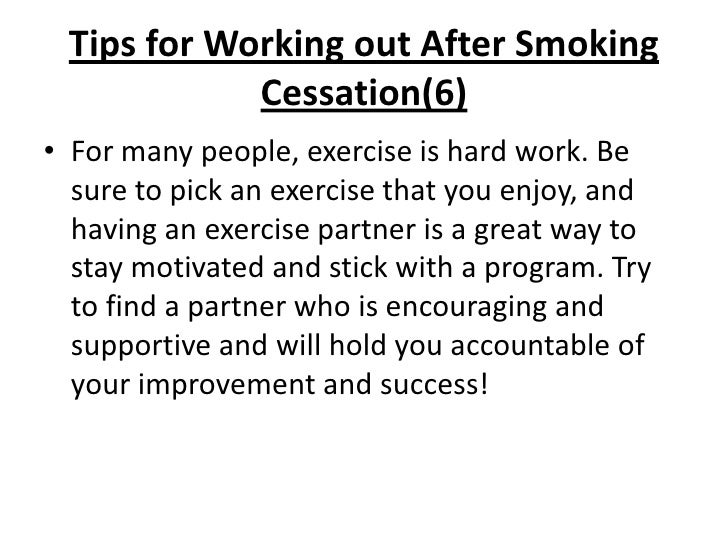 Tips for Working out After Smoking Cessation(6)

• For many people, exercise is hard work. Be sure to pick an exercise that you enjoy, and having an exercise partner is a great way to stay motivated and stick with a program. Try to find a partner who is encouraging and supportive and will hold you accountable of your improvement and success!